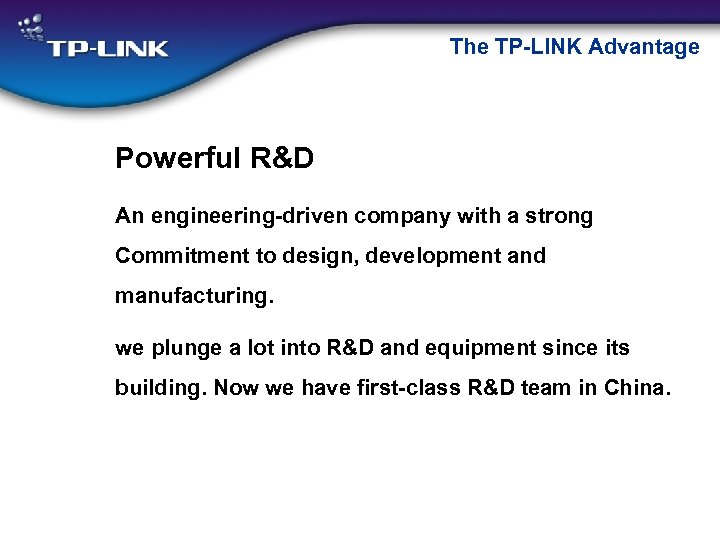 TP-LINK

The TP-LINK Advantage

Powerful R&D

An engineering-driven company with a strong Commitment to design, development and manufacturing.

we plunge a lot into R&D and equipment since its building. Now we have first-class R&D team in China.